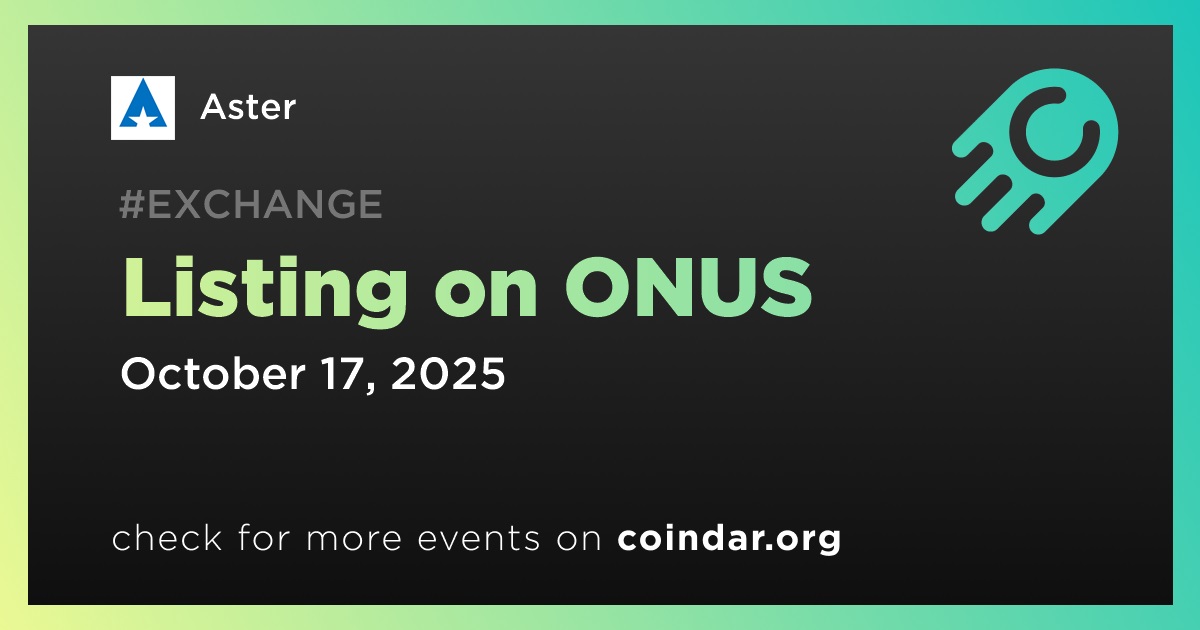 Aster

#EXCHANGE

Listing on ONUS

October 17, 2025

check for more events on coindar.org